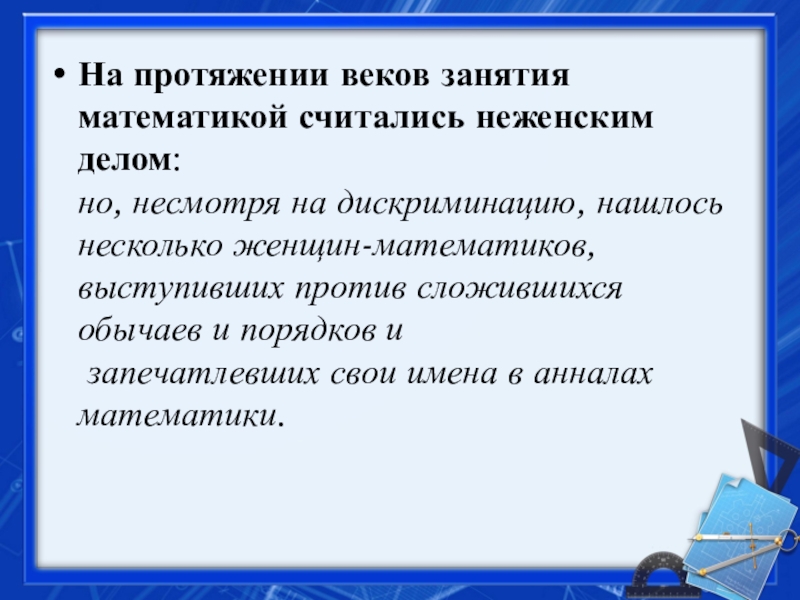 • На протяжении веков занятия математикой считались неженским делом:
но, несмотря на дискриминацию, нашлось несколько женщин-математиков, выступивших против сложившихся обычаев и порядков и запечатлевших свои имена в анналах математики.